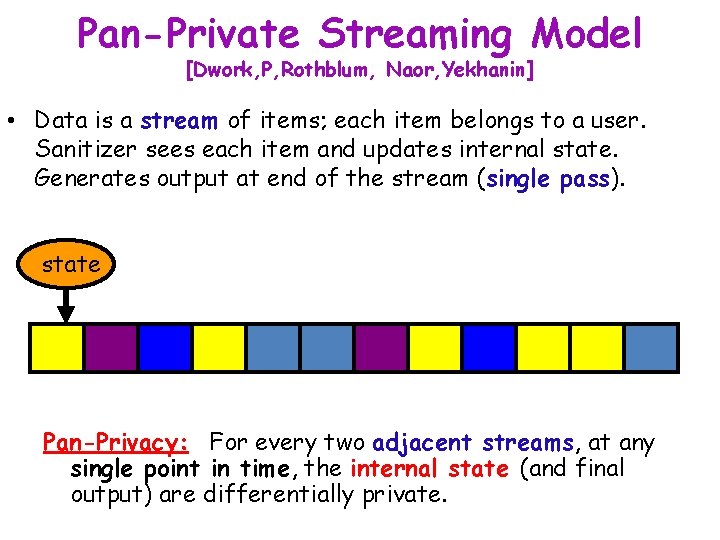 Pan-Private Streaming Model
[Dwork,P,Rothblum, Naor,Yekhanin]

• Data is a stream of items; each item belongs to a user. Sanitizer sees each item and updates internal state. Generates output at end of the stream (single pass).

state

Pan-Privacy: For every two adjacent streams, at any single point in time, the internal state (and final output) are differentially private.